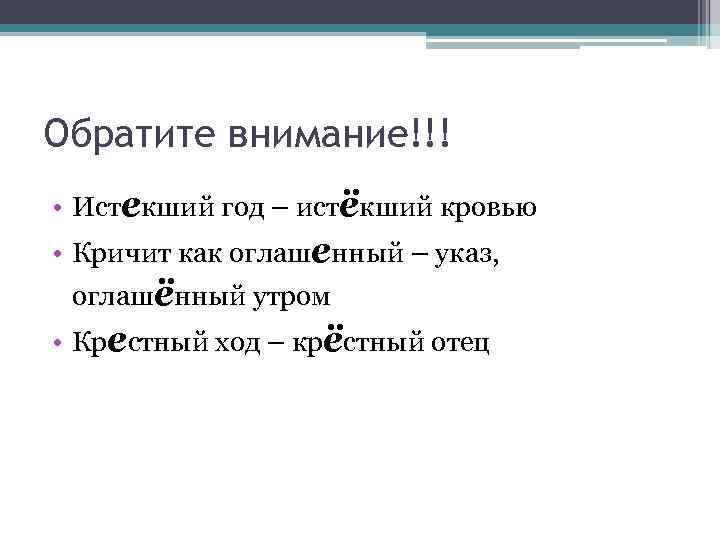 Обратите внимание!!!

• Истекший год – истёкший кровью
• Кричит как оглашенный – указ, оглашённый утром
• Крестный ход – крёстный отец